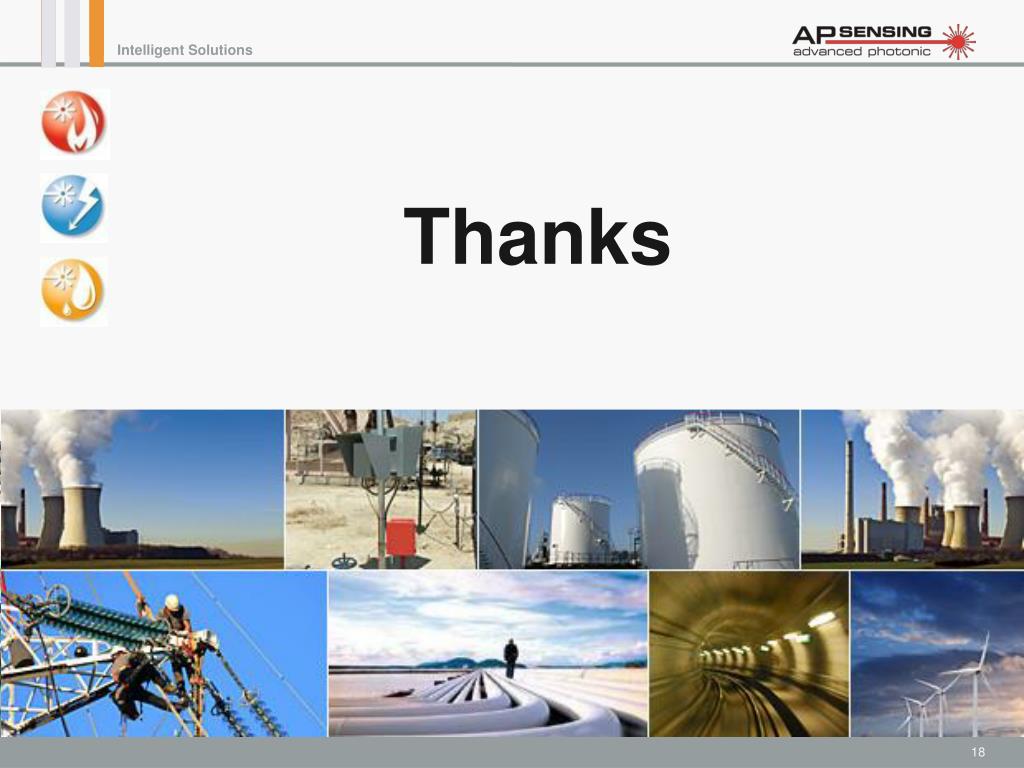 Intelligent Solutions

AP SENSING
advanced photonic

Thanks

18